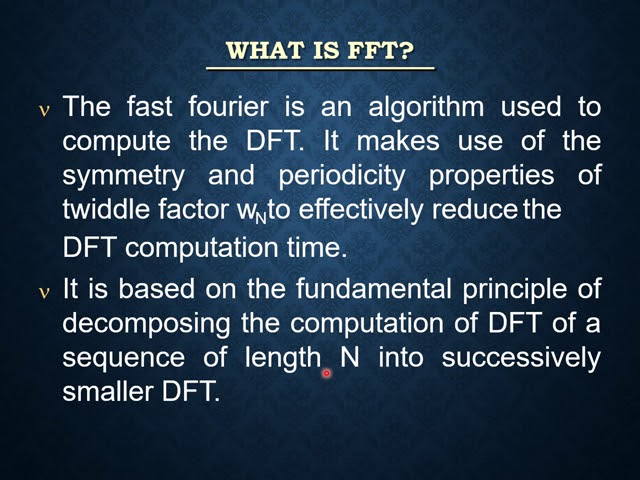 WHAT IS FFT?

ν The fast fourier is an algorithm used to compute the DFT. It makes use of the symmetry and periodicity properties of twiddle factor $w_N$to effectively reduce the DFT computation time.

ν It is based on the fundamental principle of decomposing the computation of DFT of a sequence of length N into successively smaller DFT.